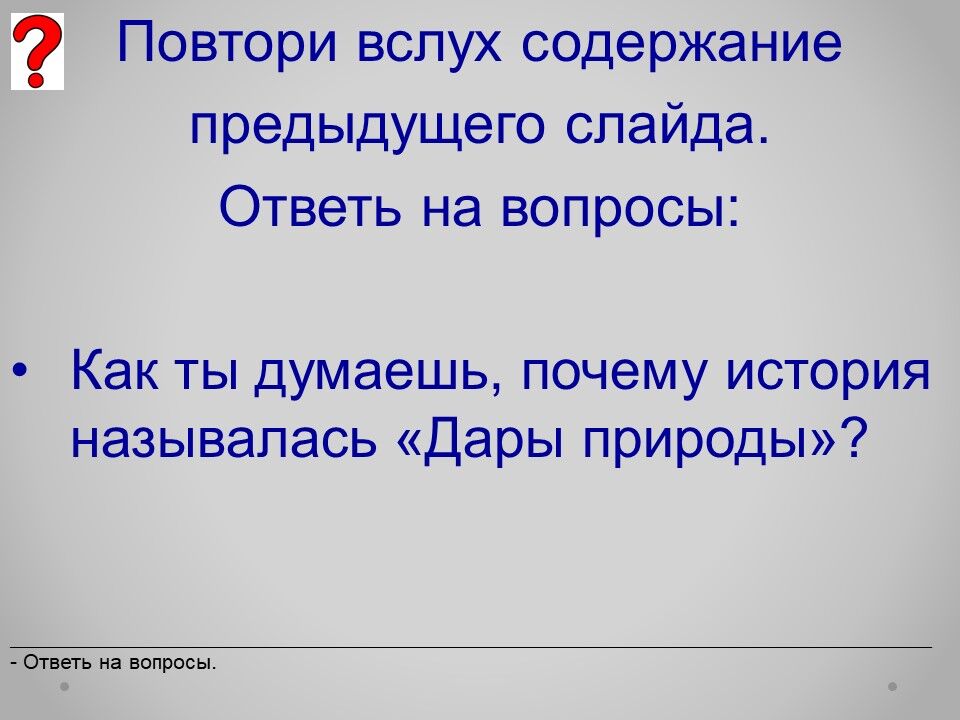 ?

Повтори вслух содержание предыдущего слайда.
Ответь на вопросы:

• Как ты думаешь, почему история называлась «Дары природы»?

- Ответь на вопросы.